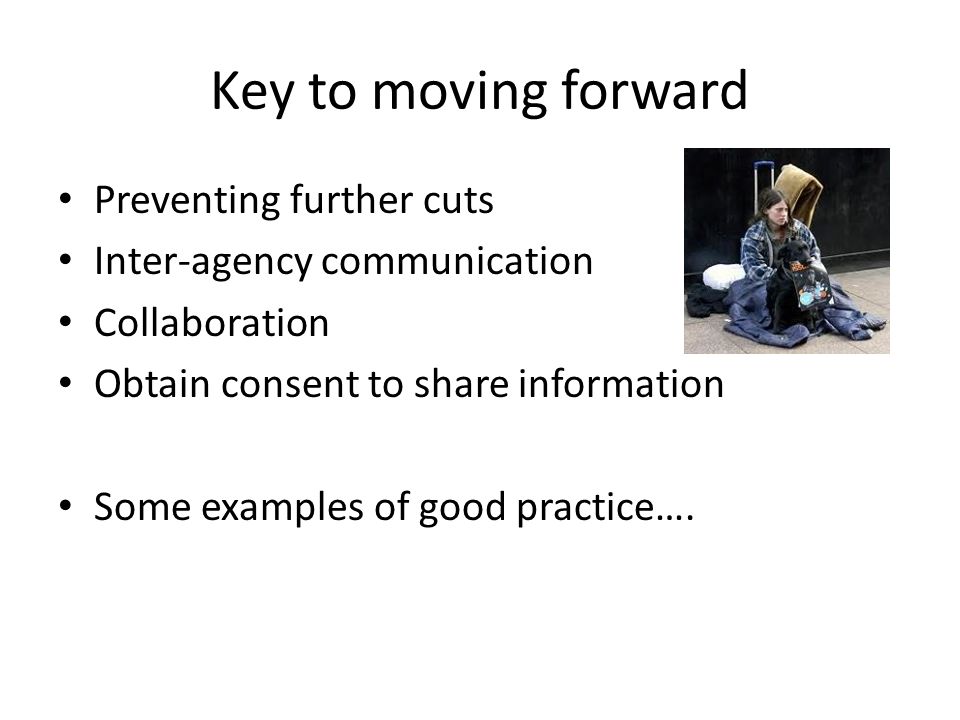 Key to moving forward

• Preventing further cuts
• Inter-agency communication
• Collaboration
• Obtain consent to share information

• Some examples of good practice….